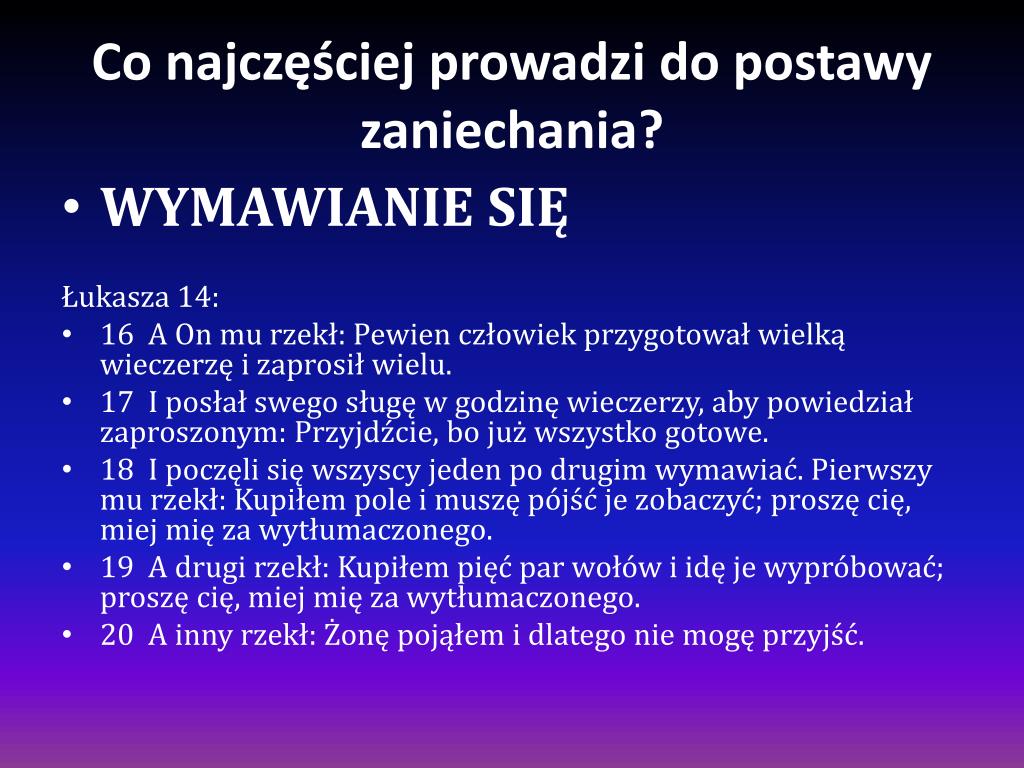 Co najczęściej prowadzi do postawy zaniechania?

• WYMAWIANIE SIĘ

Łukasza 14:

• 16 A On mu rzekł: Pewien człowiek przygotował wielką wieczerzę i zaprosił wielu.
• 17 I posłał swego sługę w godzinę wieczerzy, aby powiedział zaproszonym: Przyjdźcie, bo już wszystko gotowe.
• 18 I poczęli się wszyscy jeden po drugim wymawiać. Pierwszy mu rzekł: Kupiłem pole i muszę pójść je zobaczyć; proszę cię, miej mię za wytłumaczonego.
• 19 A drugi rzekł: Kupiłem pięć par wołów i idę je wypróbować; proszę cię, miej mię za wytłumaczonego.
• 20 A inny rzekł: Żonę pojąłem i dlatego nie mogę przyjść.